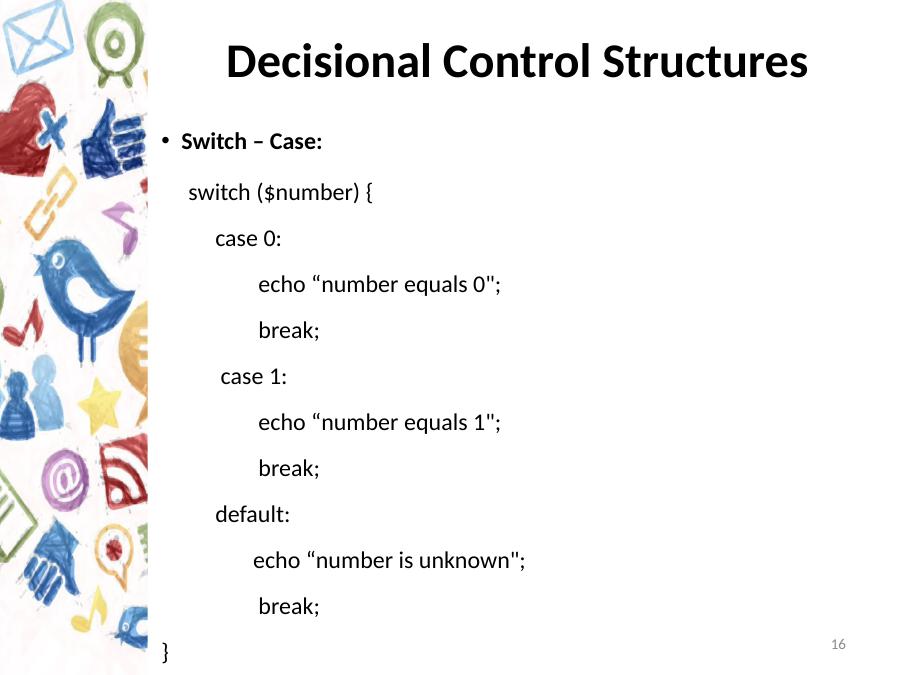 Decisional Control Structures

• Switch – Case:

switch ($number) {

case 0:

echo “number equals 0";

break;

case 1:

echo “number equals 1";

break;

default:

echo “number is unknown";

break;

}

16